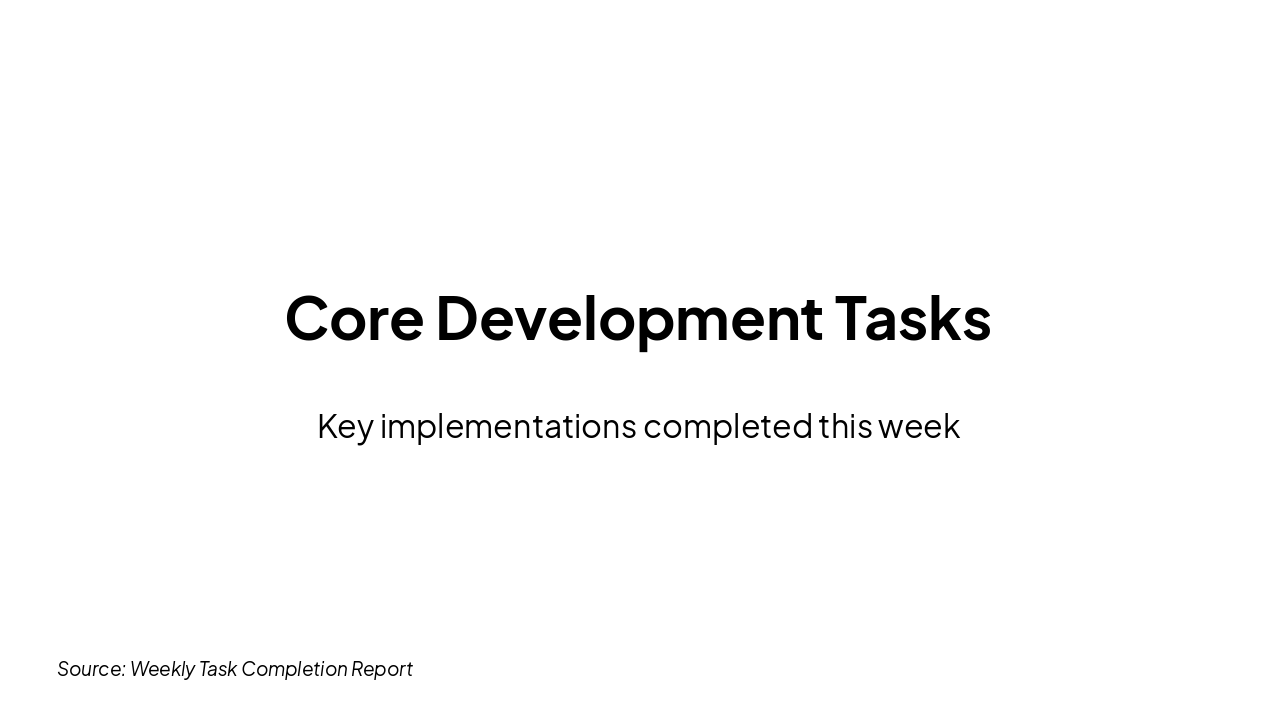 Core Development Tasks

Key implementations completed this week

Source: Weekly Task Completion Report